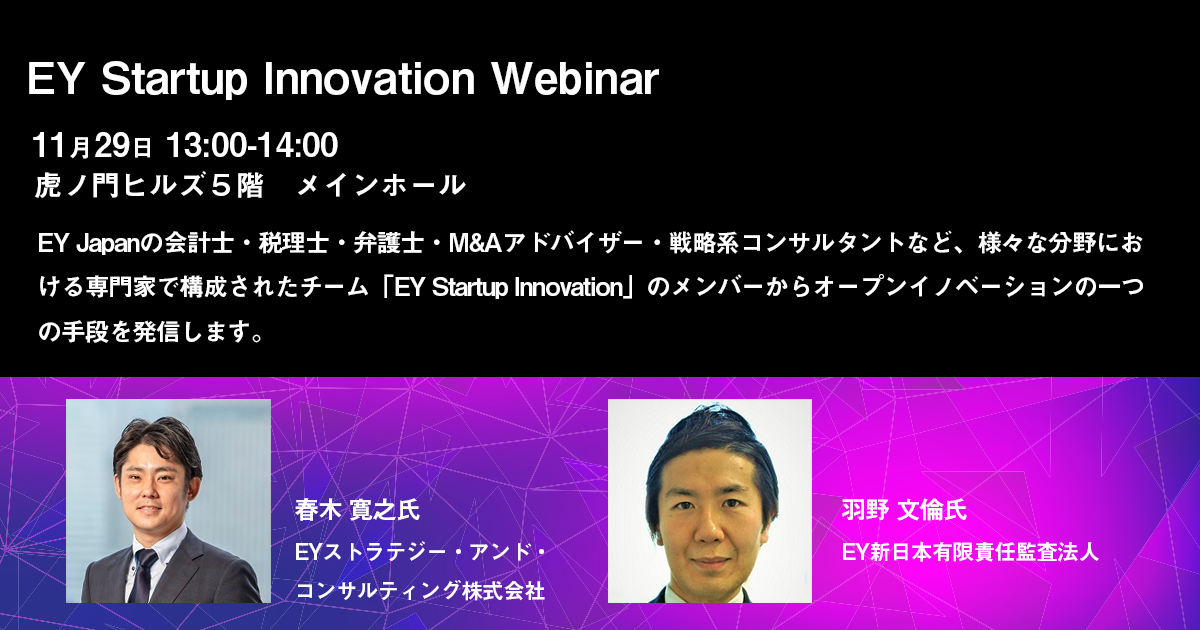 EY Startup Innovation Webinar

11月29日 13:00-14:00
虎ノ門ヒルズ５階　メインホール

EY Japanの会計士・税理士・弁護士・M&Aアドバイザー・戦略系コンサルタントなど、様々な分野における専門家で構成されたチーム「EY Startup Innovation」のメンバーからオープンイノベーションの一つの手段を発信します。

春木 寛之氏
EYストラテジー・アンド・コンサルティング株式会社

羽野 文倫氏
EY新日本有限責任監査法人